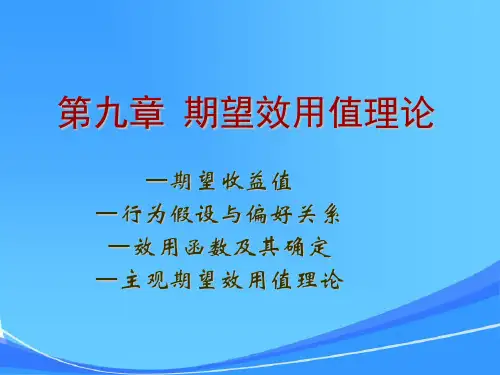 第九章 期望效用值理论

—期望收益值
—行为假设与偏好关系
—效用函数及其确定
—主观期望效用值理论